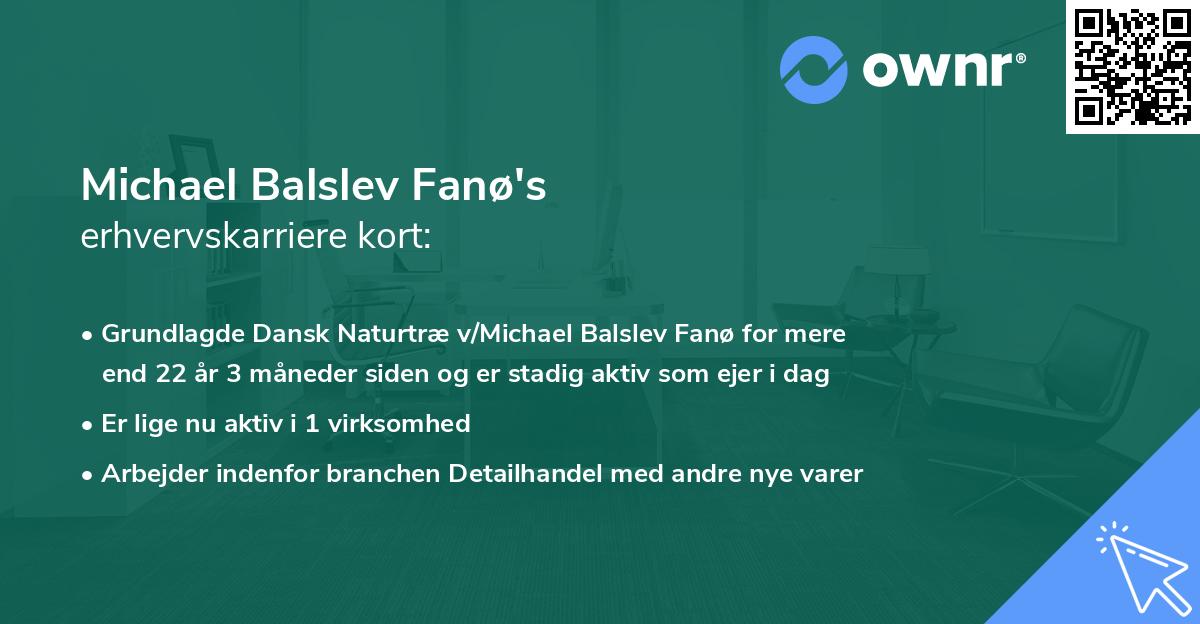 ownr®

Michael Balslev Fanø's
erhvervskarriere kort:

• Grundlagde Dansk Naturtræ v/Michael Balslev Fanø for mere end 22 år 3 måneder siden og er stadig aktiv som ejer i dag

• Er lige nu aktiv i 1 virksomhed

• Arbejder indenfor branchen Detailhandel med andre nye varer